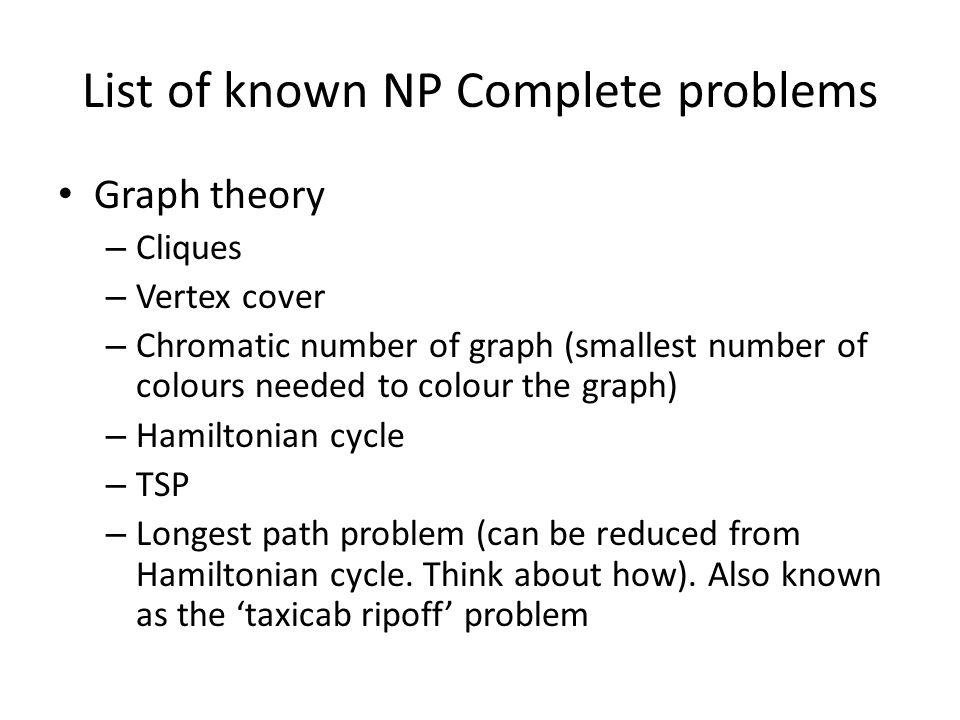 List of known NP Complete problems

• Graph theory
– Cliques
– Vertex cover
– Chromatic number of graph (smallest number of colours needed to colour the graph)
– Hamiltonian cycle
– TSP
– Longest path problem (can be reduced from Hamiltonian cycle. Think about how). Also known as the ‘taxicab ripoff’ problem